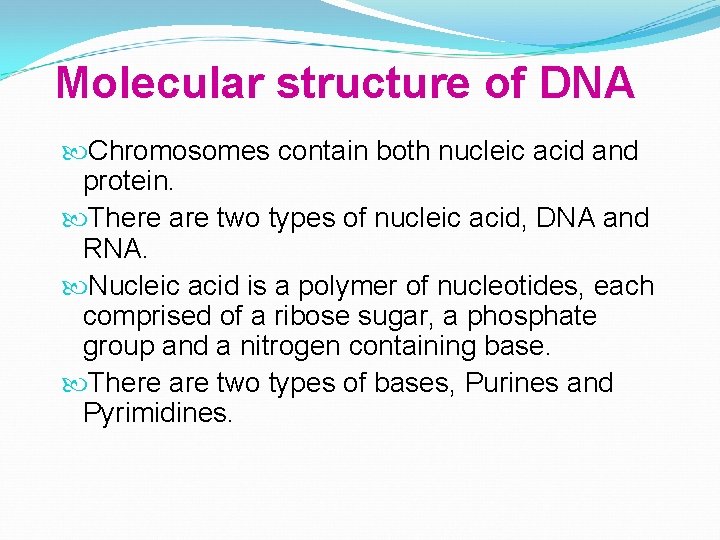 Molecular structure of DNA

Chromosomes contain both nucleic acid and protein.

There are two types of nucleic acid, DNA and RNA.

Nucleic acid is a polymer of nucleotides, each comprised of a ribose sugar, a phosphate group and a nitrogen containing base.

There are two types of bases, Purines and Pyrimidines.